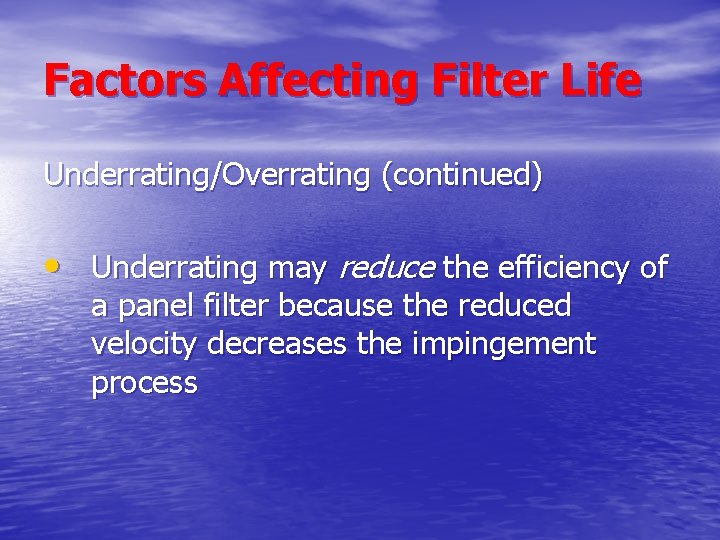 Factors Affecting Filter Life

Underrating/Overrating (continued)

• Underrating may reduce the efficiency of a panel filter because the reduced velocity decreases the impingement process